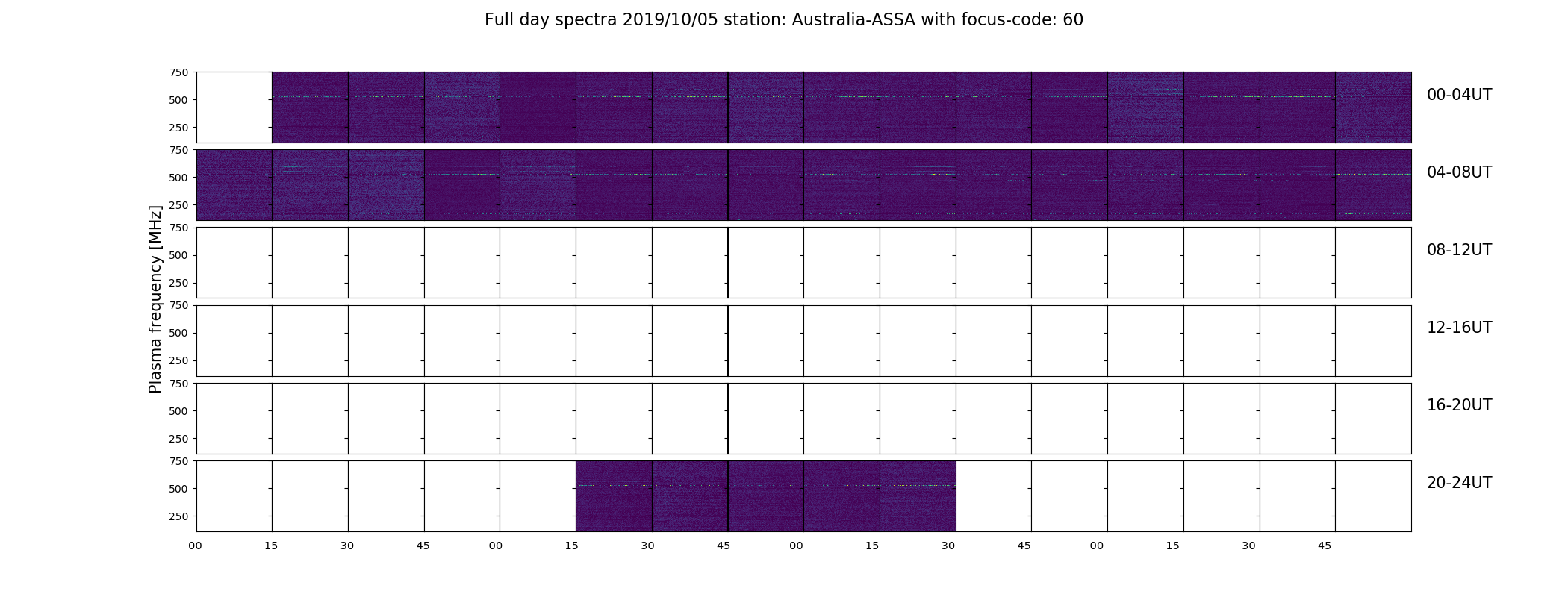 Full day spectra 2019/10/05 station: Australia-ASSA with focus-code: 60

Plasma frequency [MHz]

750
500
250
00-04UT

750
500
250
04-08UT

750
500
250
08-12UT

750
500
250
12-16UT

750
500
250
16-20UT

750
500
250
20-24UT

00 15 30 45 00 15 30 45 00 15 30 45 00 15 30 45